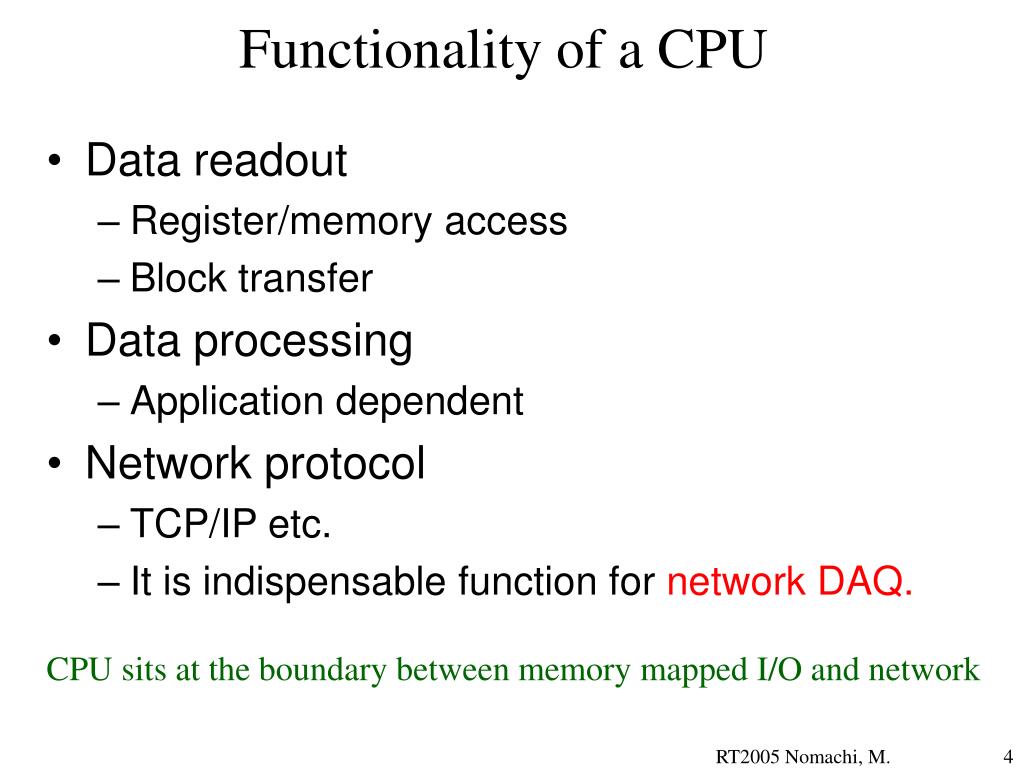 Functionality of a CPU

• Data readout
– Register/memory access
– Block transfer
• Data processing
– Application dependent
• Network protocol
– TCP/IP etc.
– It is indispensable function for network DAQ.

CPU sits at the boundary between memory mapped I/O and network

RT2005 Nomachi, M.

4